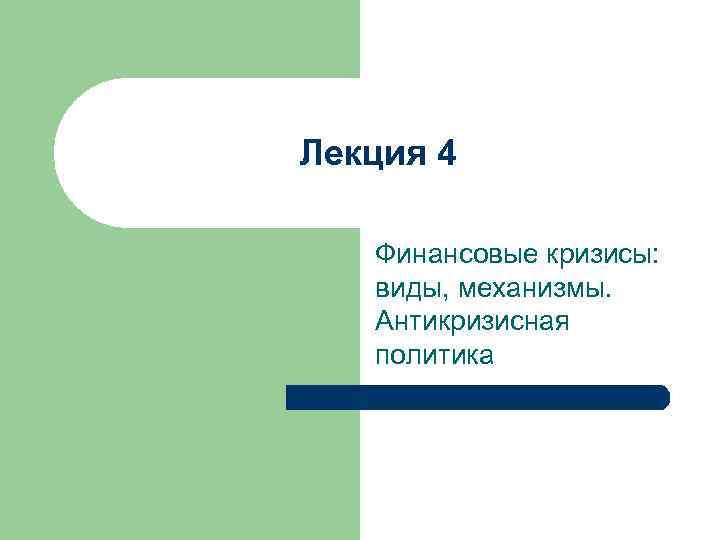 Лекция 4

Финансовые кризисы: виды, механизмы. Антикризисная политика